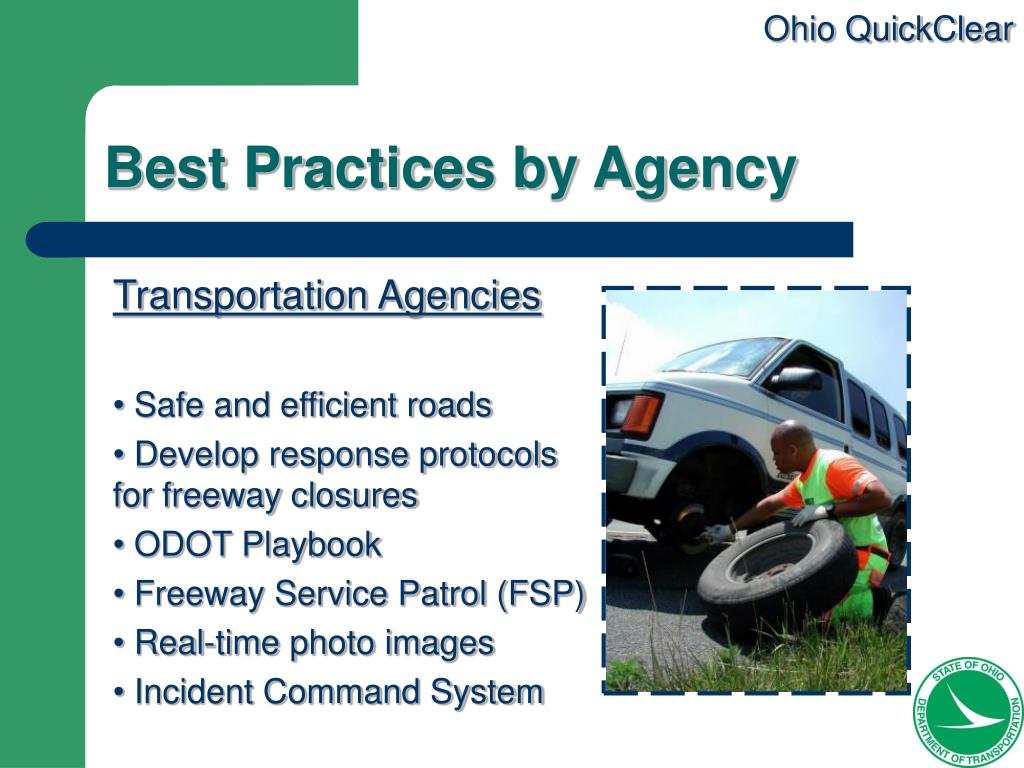 Ohio QuickClear

Best Practices by Agency

Transportation Agencies

• Safe and efficient roads

• Develop response protocols for freeway closures

• ODOT Playbook

• Freeway Service Patrol (FSP)

• Real-time photo images

• Incident Command System

STATE OF OHIO DEPARTMENT OF TRANSPORTATION